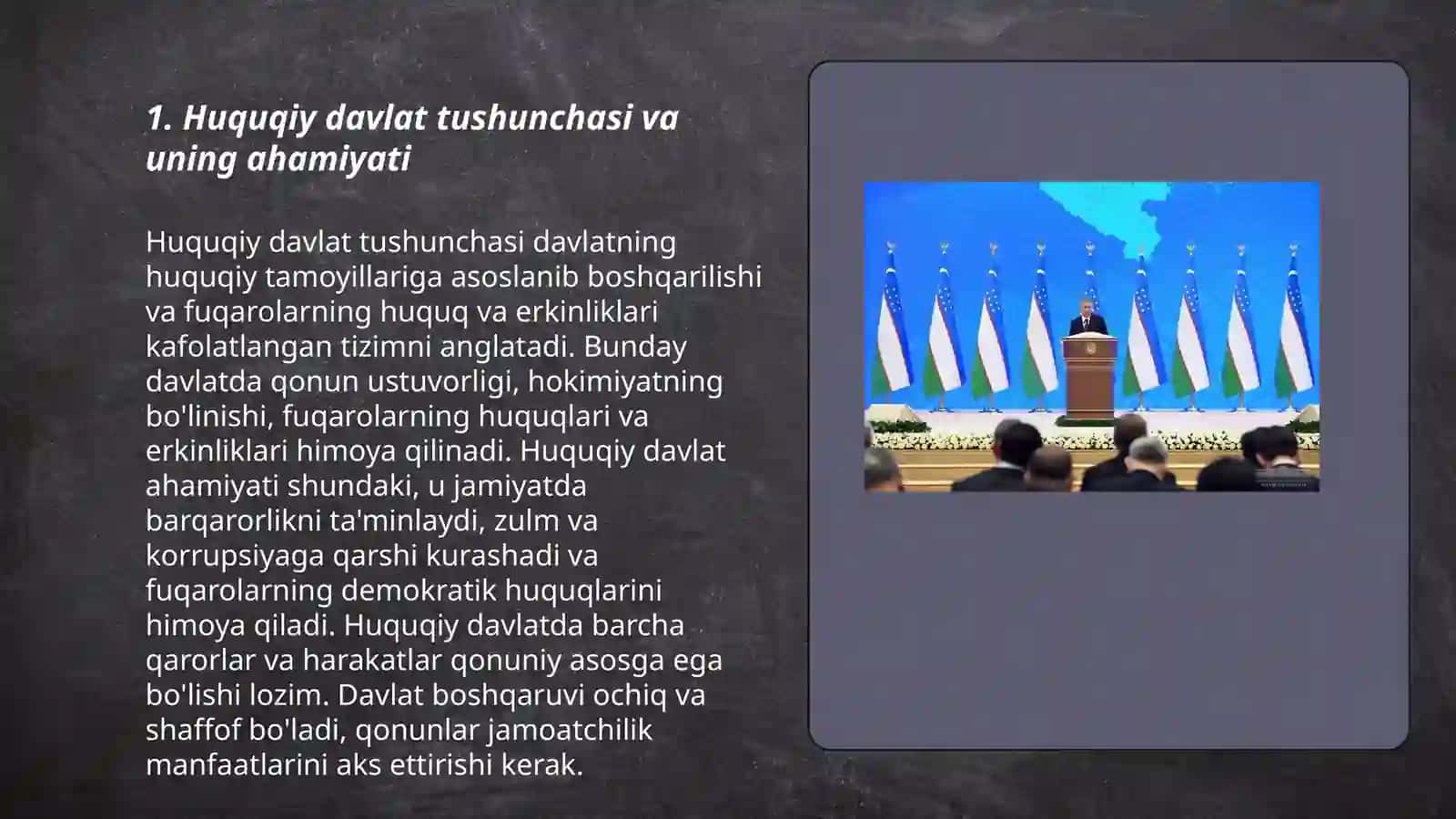 1. Huquqiy davlat tushunchasi va uning ahamiyati

Huquqiy davlat tushunchasi davlatning huquqiy tamoyillariga asoslanib boshqarilishi va fuqarolarning huquq va erkinliklari kafolatlangan tizimni anglatadi. Bunday davlatda qonun ustuvorligi, hokimiyatning bo'linishi, fuqarolarning huquqlari va erkinliklari himoya qilinadi. Huquqiy davlat ahamiyati shundaki, u jamiyatda barqarorlikni ta'minlaydi, zulm va korrupsiyaga qarshi kurashadi va fuqarolarning demokratik huquqlarini himoya qiladi. Huquqiy davlatda barcha qarorlar va harakatlar qonuniy asosga ega bo'lishi lozim. Davlat boshqaruvi ochiq va shaffof bo'ladi, qonunlar jamoatchilik manfaatlarini aks ettirishi kerak.